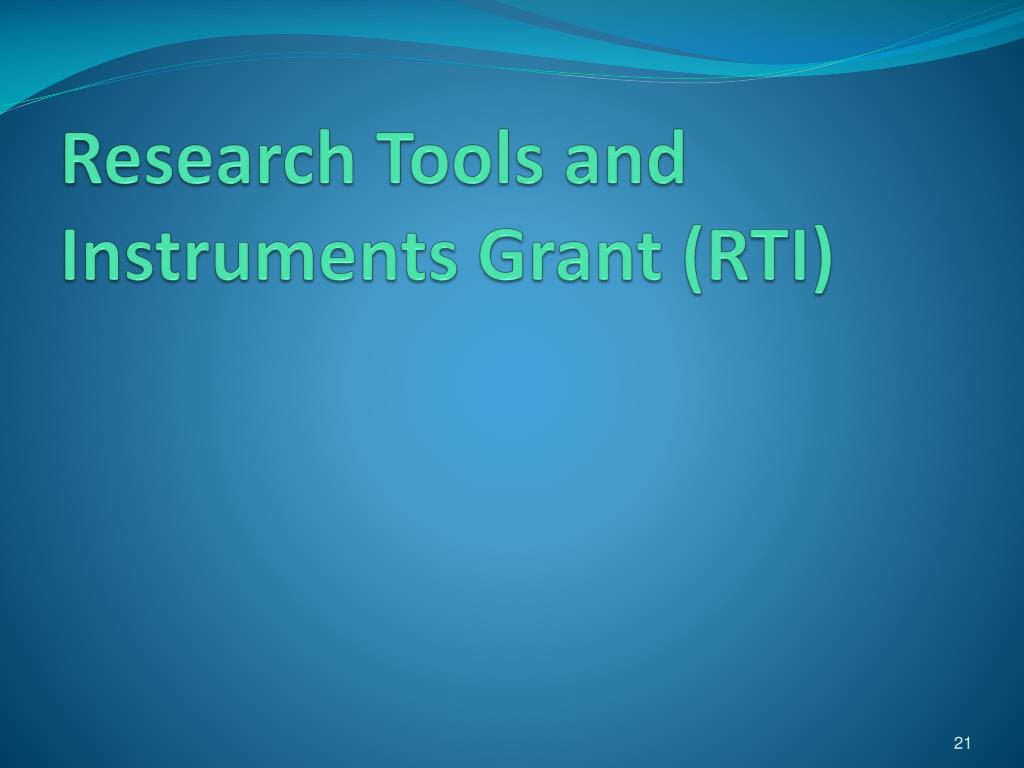 Research Tools and Instruments Grant (RTI)

21